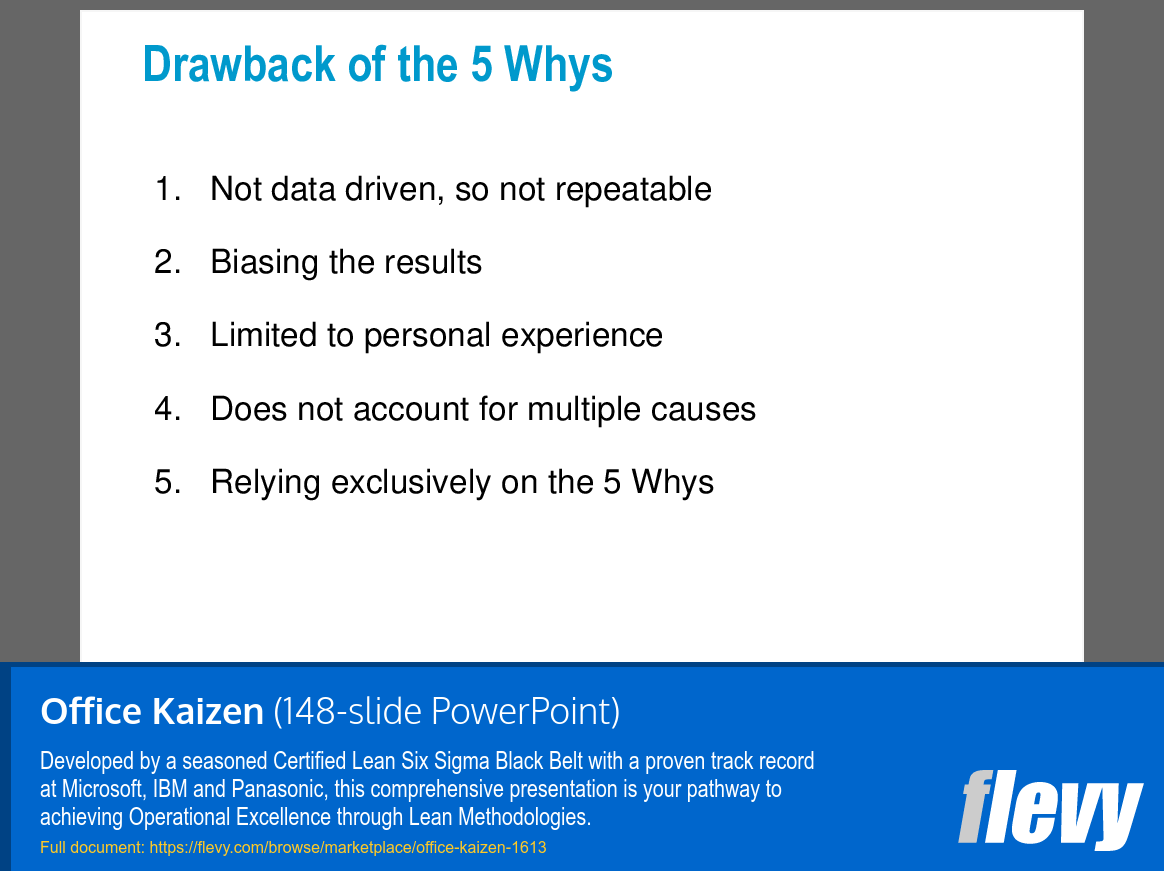 Drawback of the 5 Whys

1. Not data driven, so not repeatable

2. Biasing the results

3. Limited to personal experience

4. Does not account for multiple causes

5. Relying exclusively on the 5 Whys

Office Kaizen (148-slide PowerPoint)

Developed by a seasoned Certified Lean Six Sigma Black Belt with a proven track record at Microsoft, IBM and Panasonic, this comprehensive presentation is your pathway to achieving Operational Excellence through Lean Methodologies.

Full document: https://flevy.com/browse/marketplace/office-kaizen-1613

flevy